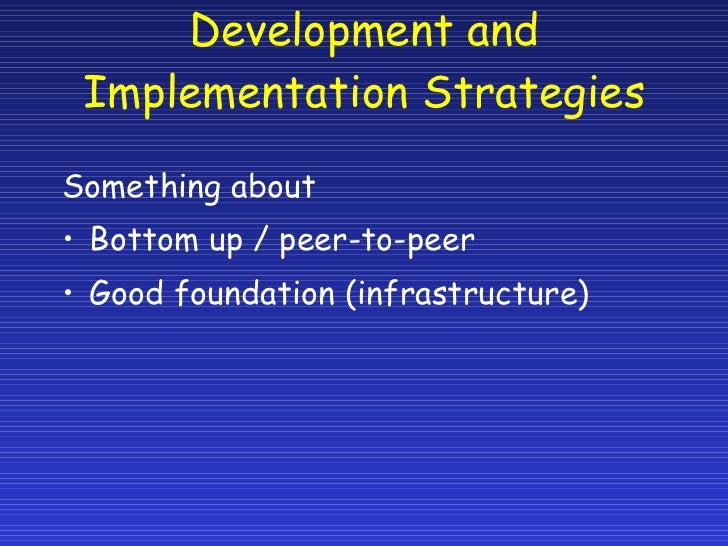 Development and Implementation Strategies

Something about

• Bottom up / peer-to-peer

• Good foundation (infrastructure)